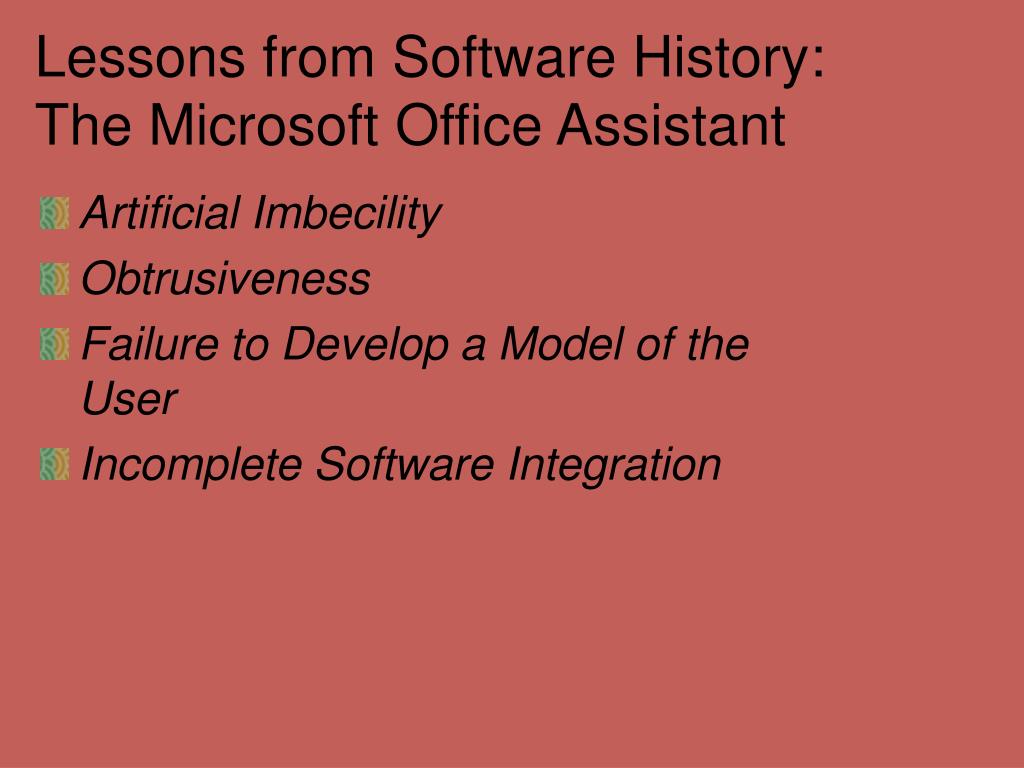 Lessons from Software History:
The Microsoft Office Assistant

Artificial Imbecility

Obtrusiveness

Failure to Develop a Model of the User

Incomplete Software Integration